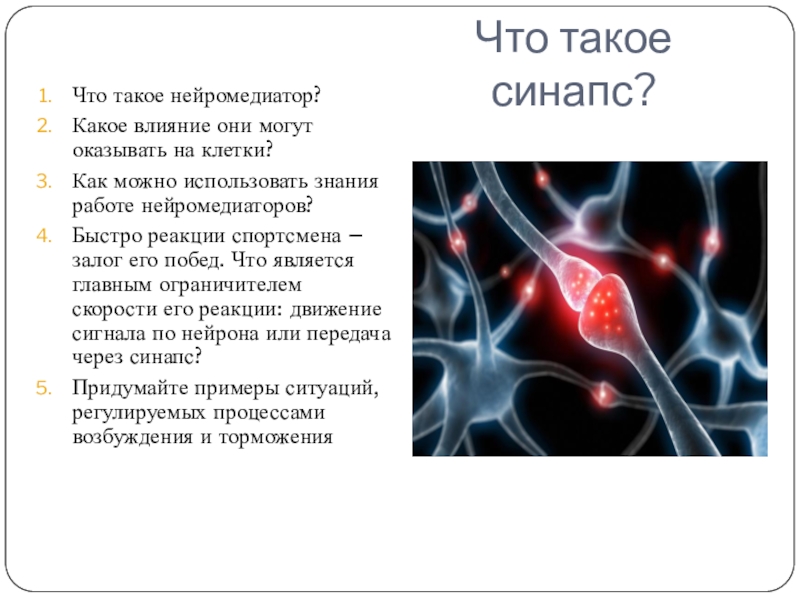 Что такое синапс?

1. Что такое нейромедиатор?
2. Какое влияние они могут оказывать на клетки?
3. Как можно использовать знания работе нейромедиаторов?
4. Быстро реакции спортсмена – залог его побед. Что является главным ограничителем скорости его реакции: движение сигнала по нейрона или передача через синапс?
5. Придумайте примеры ситуаций, регулируемых процессами возбуждения и торможения